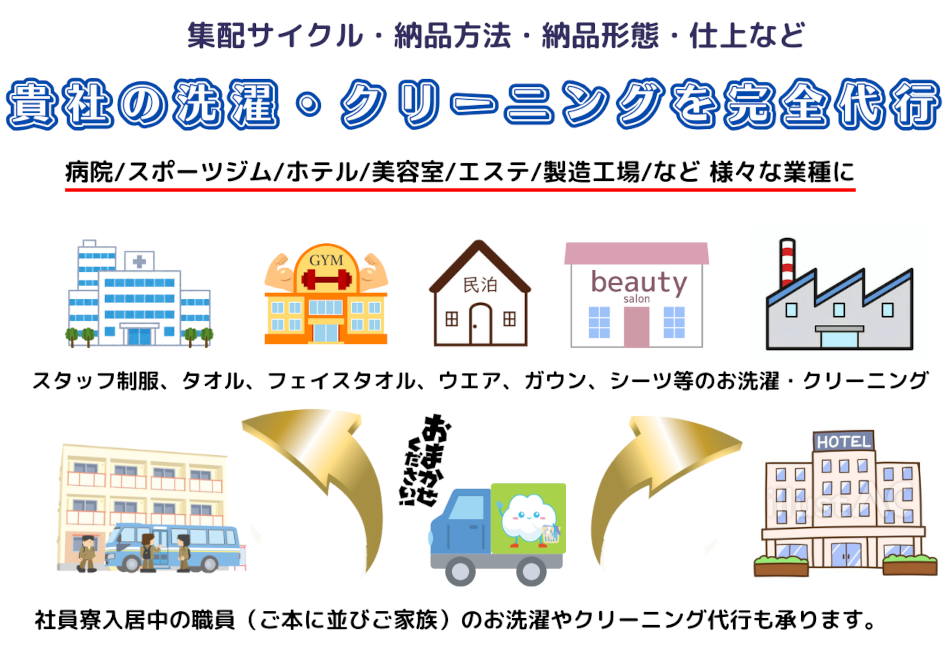 集配サイクル・納品方法・納品形態・仕上など

貴社の洗濯・クリーニングを完全代行

病院/スポーツジム/ホテル/美容室/エステ/製造工場/など 様々な業種に

GYM

民泊

beauty
salon

スタッフ制服、タオル、フェイスタオル、ウエア、ガウン、シーツ等のお洗濯・クリーニング

おまかせください!

HOTEL

社員寮入居中の職員（ご本に並びご家族）のお洗濯やクリーニング代行も承ります。